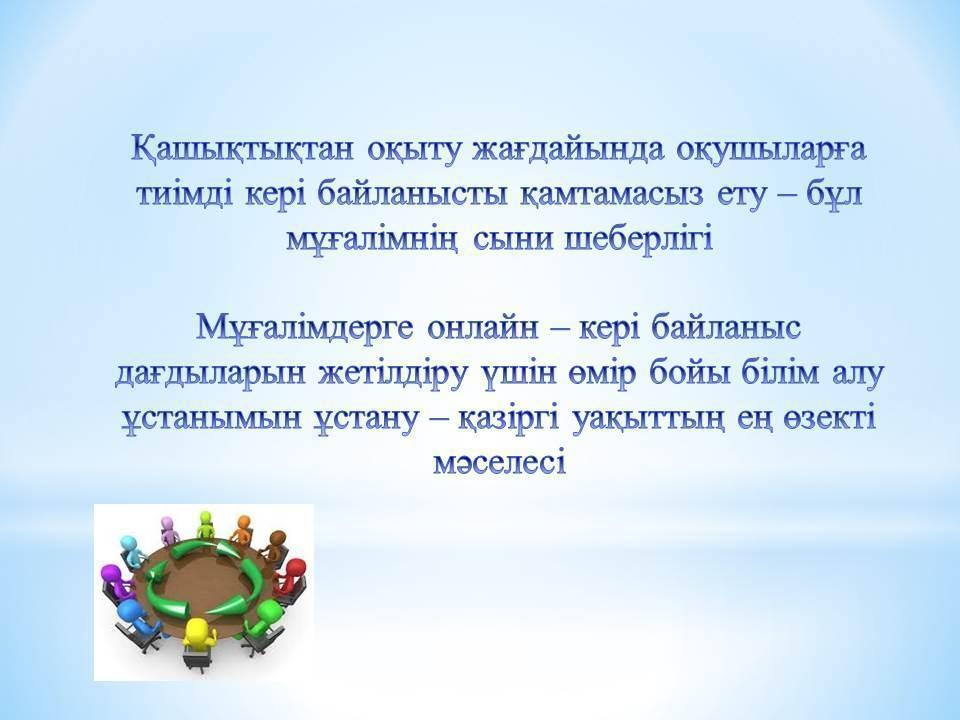 Қашықтықтан оқыту жағдайында оқушыларға тиімді кері байланысты қамтамасыз ету – бұл мұғалімнің сыни шеберлігі

Мұғалімдерге онлайн – кері байланыс дағдыларын жетілдіру үшін өмір бойы білім алу ұстанымын ұстану – қазіргі уақыттың ең өзекті мәселесі